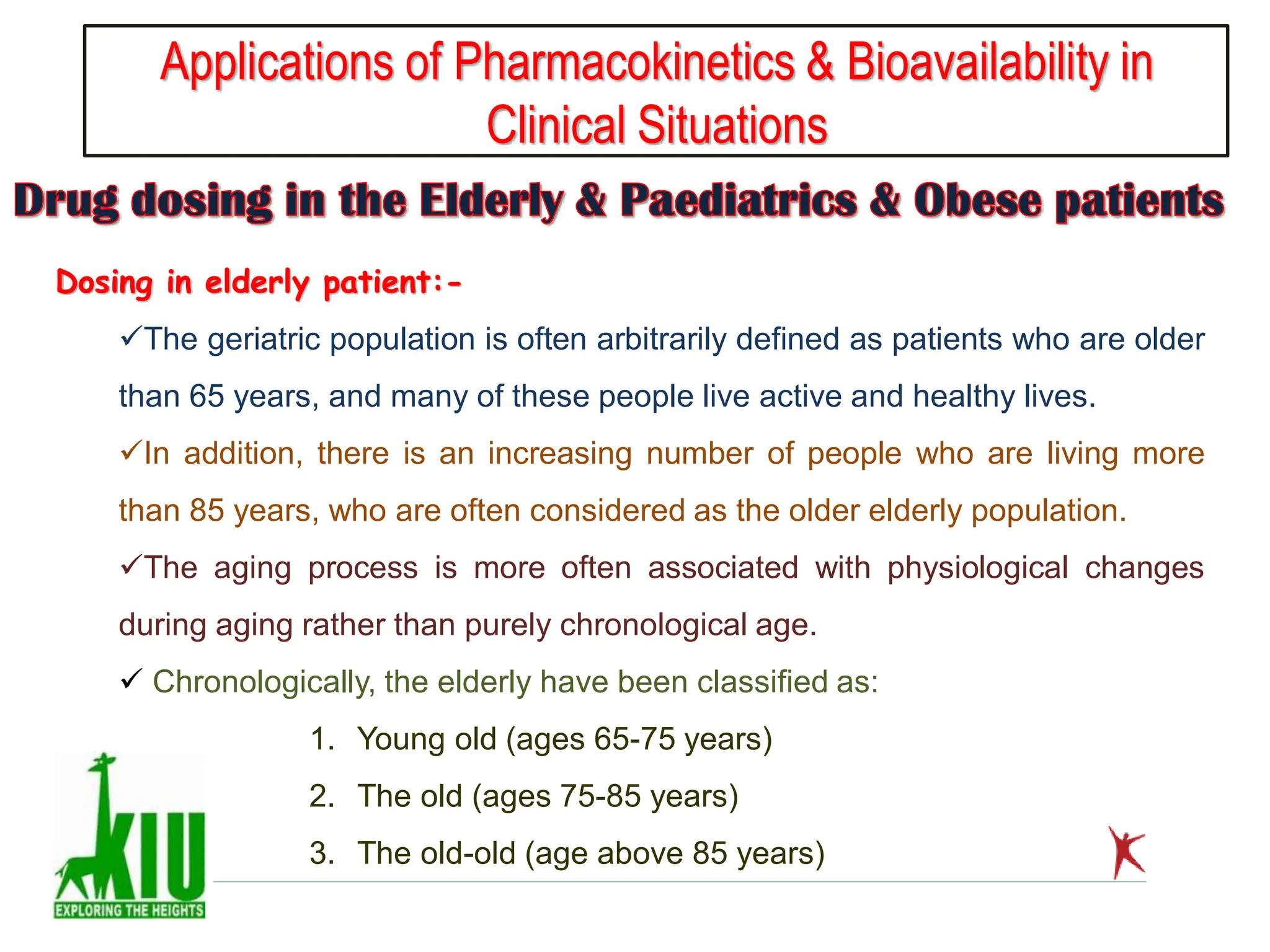 Applications of Pharmacokinetics & Bioavailability in Clinical Situations

Drug dosing in the Elderly & Paediatrics & Obese patients

Dosing in elderly patient:-

✓The geriatric population is often arbitrarily defined as patients who are older than 65 years, and many of these people live active and healthy lives.

✓In addition, there is an increasing number of people who are living more than 85 years, who are often considered as the older elderly population.

✓The aging process is more often associated with physiological changes during aging rather than purely chronological age.

✓ Chronologically, the elderly have been classified as:

1. Young old (ages 65-75 years)
2. The old (ages 75-85 years)
3. The old-old (age above 85 years)

KIU
EXPLORING THE HEIGHTS